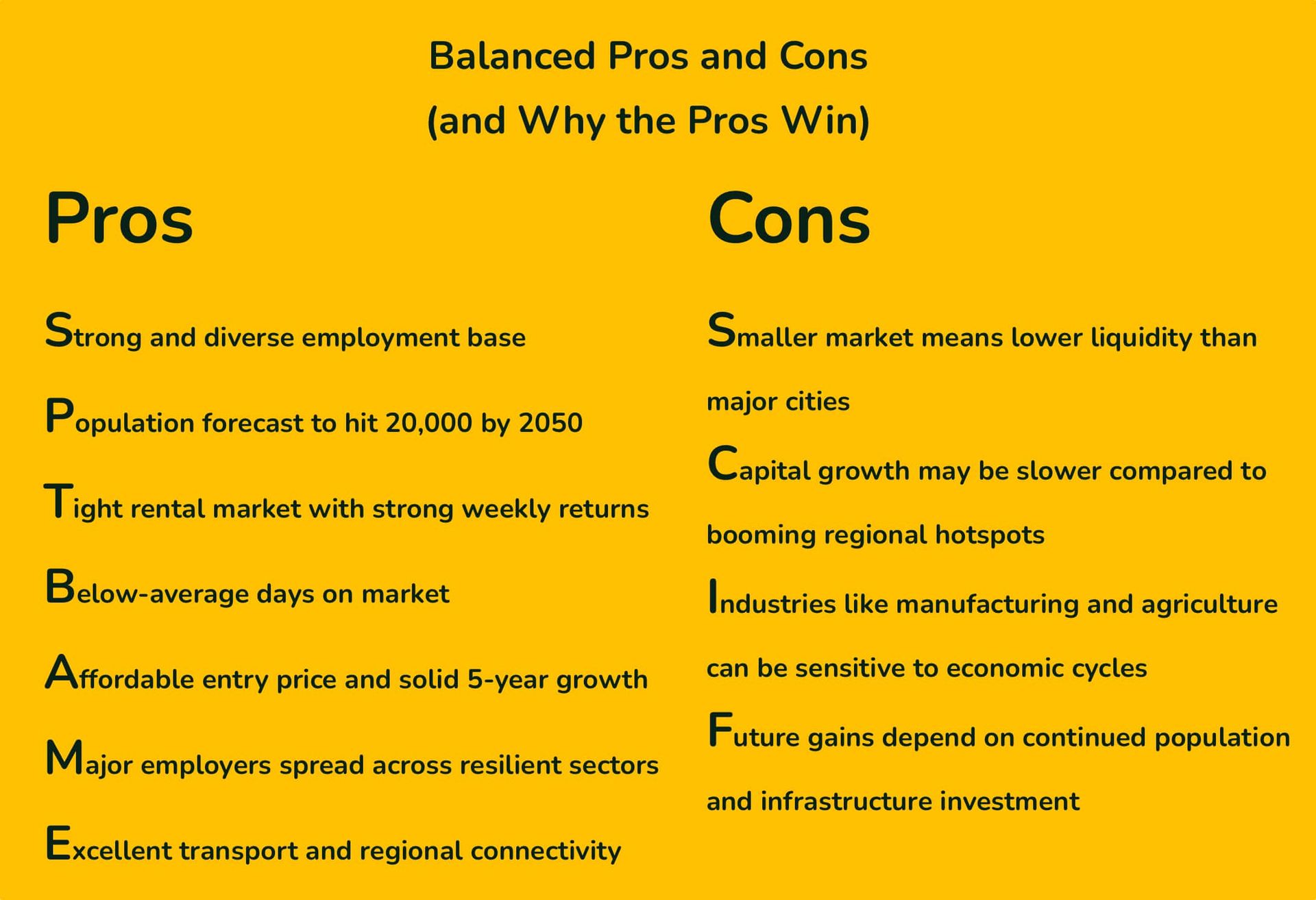 Balanced Pros and Cons
(and Why the Pros Win)

Pros

Strong and diverse employment base

Population forecast to hit 20,000 by 2050

Tight rental market with strong weekly returns

Below-average days on market

Affordable entry price and solid 5-year growth

Major employers spread across resilient sectors

Excellent transport and regional connectivity

Cons

Smaller market means lower liquidity than major cities

Capital growth may be slower compared to booming regional hotspots

Industries like manufacturing and agriculture can be sensitive to economic cycles

Future gains depend on continued population and infrastructure investment